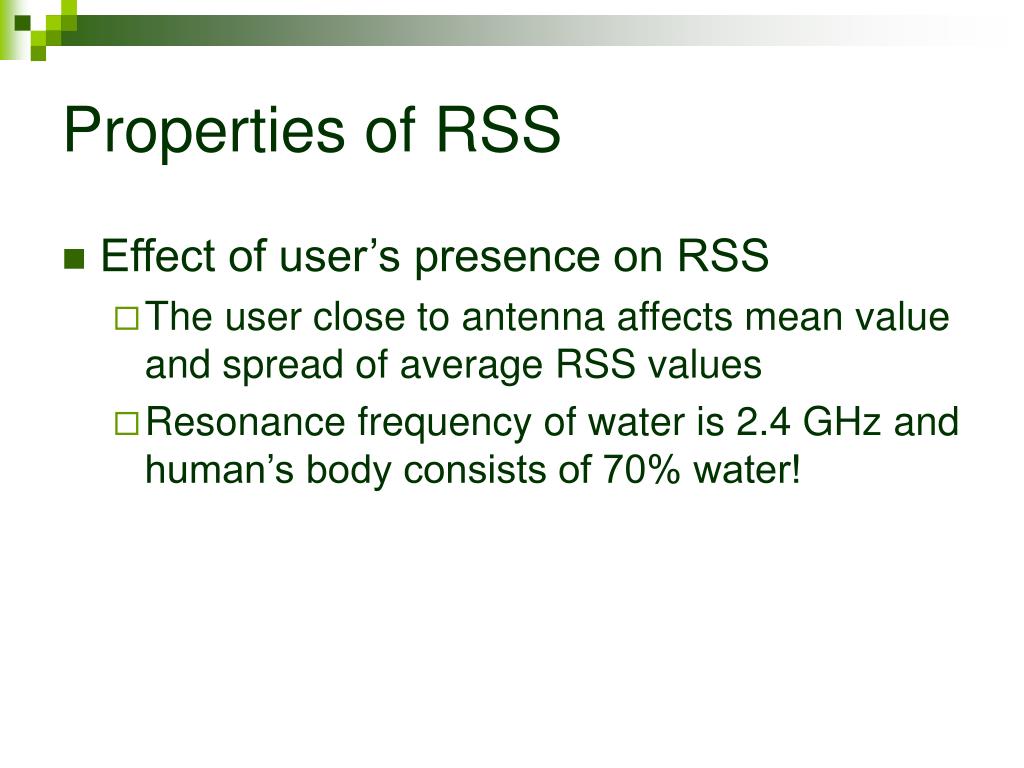 Properties of RSS

Effect of user’s presence on RSS

The user close to antenna affects mean value and spread of average RSS values

Resonance frequency of water is 2.4 GHz and human’s body consists of 70% water!